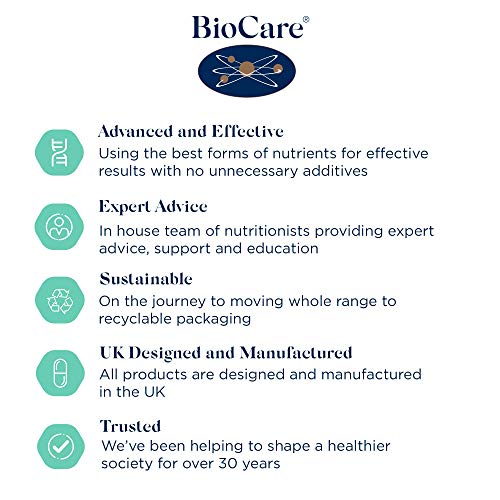 BioCare®

Advanced and Effective
Using the best forms of nutrients for effective results with no unnecessary additives

Expert Advice
In house team of nutritionists providing expert advice, support and education

Sustainable
On the journey to moving whole range to recyclable packaging

UK Designed and Manufactured
All products are designed and manufactured in the UK

Trusted
We've been helping to shape a healthier society for over 30 years